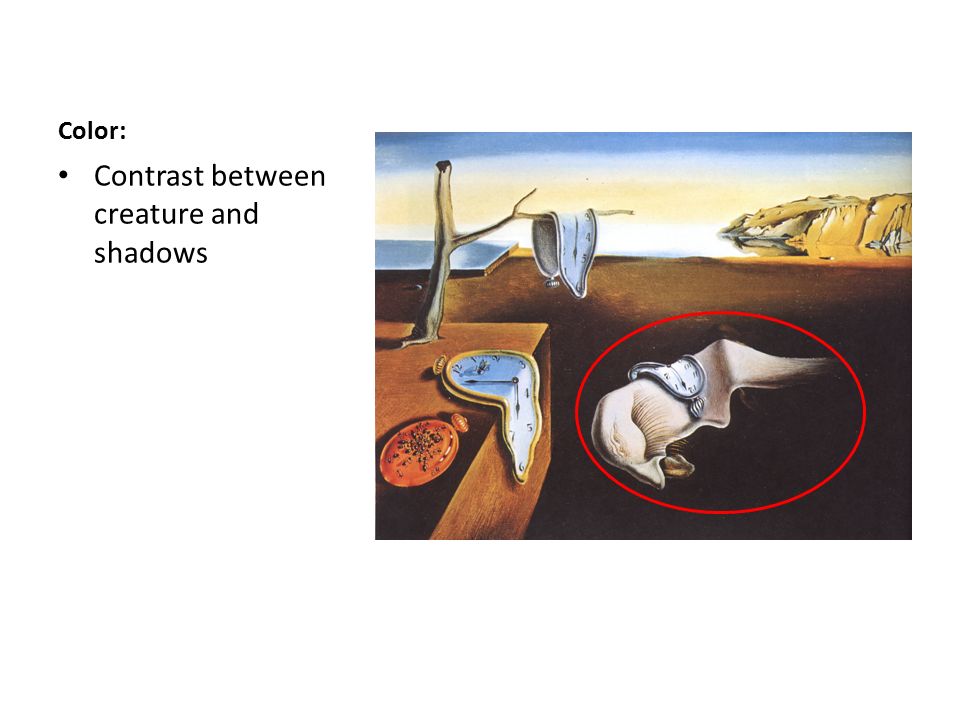 Color:

• Contrast between creature and shadows